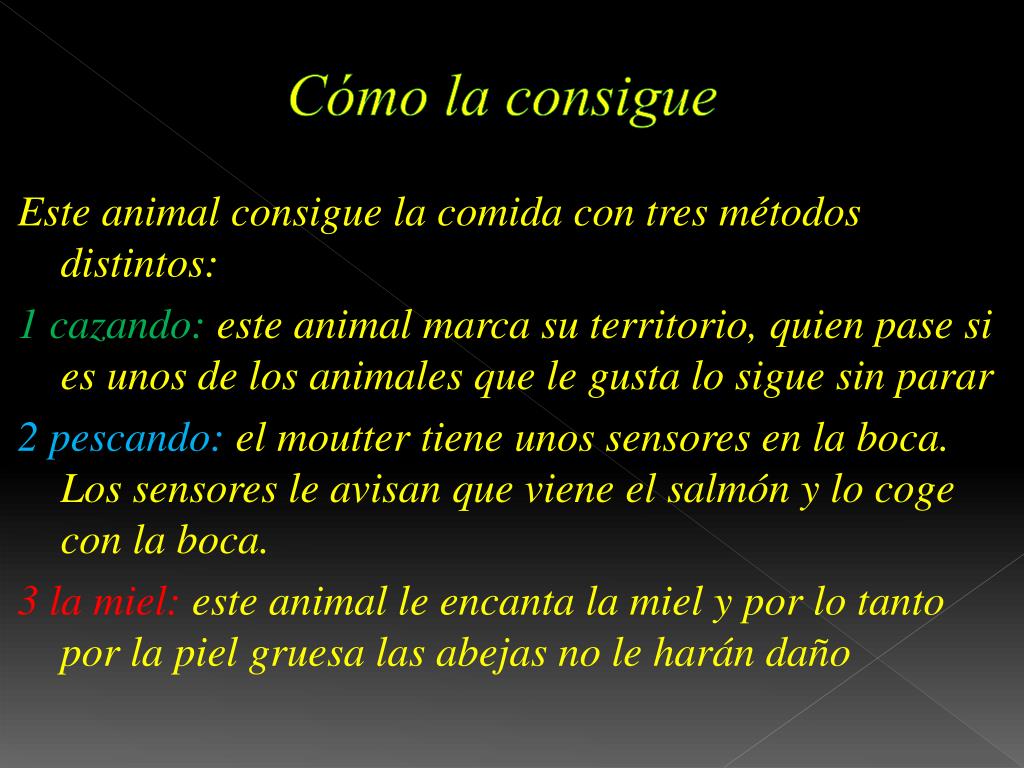 Cómo la consigue

Este animal consigue la comida con tres métodos distintos:

1 cazando: este animal marca su territorio, quien pase si es unos de los animales que le gusta lo sigue sin parar

2 pescando: el moutter tiene unos sensores en la boca. Los sensores le avisan que viene el salmón y lo coge con la boca.

3 la miel: este animal le encanta la miel y por lo tanto por la piel gruesa las abejas no le harán daño